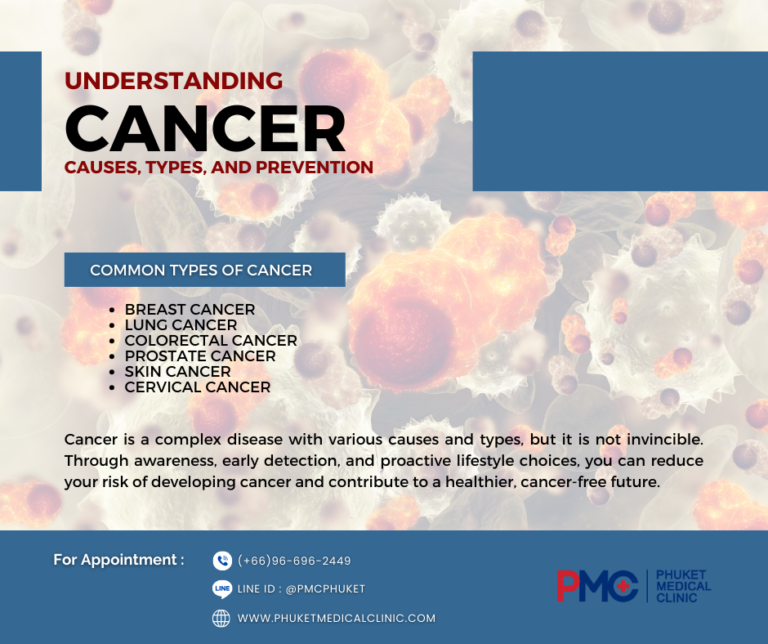 UNDERSTANDING
CANCER
CAUSES, TYPES, AND PREVENTION

COMMON TYPES OF CANCER

- BREAST CANCER
- LUNG CANCER
- COLORECTAL CANCER
- PROSTATE CANCER
- SKIN CANCER
- CERVICAL CANCER

Cancer is a complex disease with various causes and types, but it is not invincible. Through awareness, early detection, and proactive lifestyle choices, you can reduce your risk of developing cancer and contribute to a healthier, cancer-free future.

For Appointment :
(+66)96-696-2449
LINE
LINE ID : @PMCPHUKET
WWW.PHUKETMEDICALCLINIC.COM

PMC PHUKET MEDICAL CLINIC